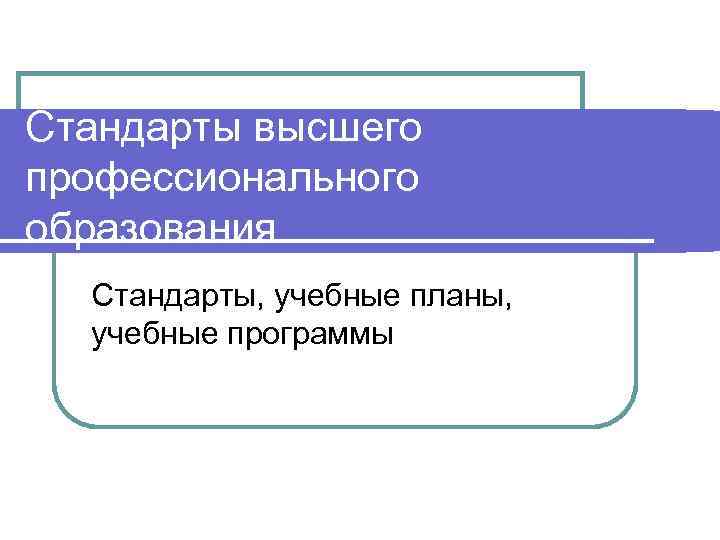 Стандарты высшего профессионального образования

Стандарты, учебные планы, учебные программы